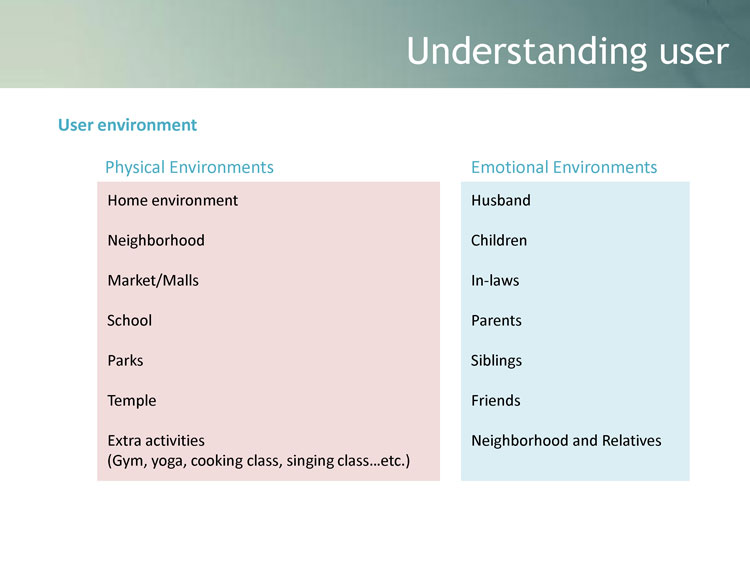 Understanding user

User environment

Physical Environments

Home environment

Neighborhood

Market/Malls

School

Parks

Temple

Extra activities
(Gym, yoga, cooking class, singing class…etc.)

Emotional Environments

Husband

Children

In-laws

Parents

Siblings

Friends

Neighborhood and Relatives